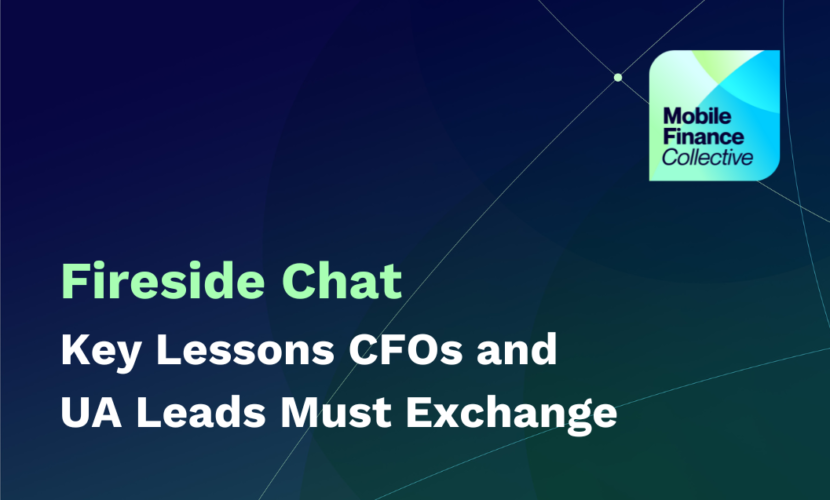 Mobile Finance Collective

Fireside Chat

Key Lessons CFOs and UA Leads Must Exchange